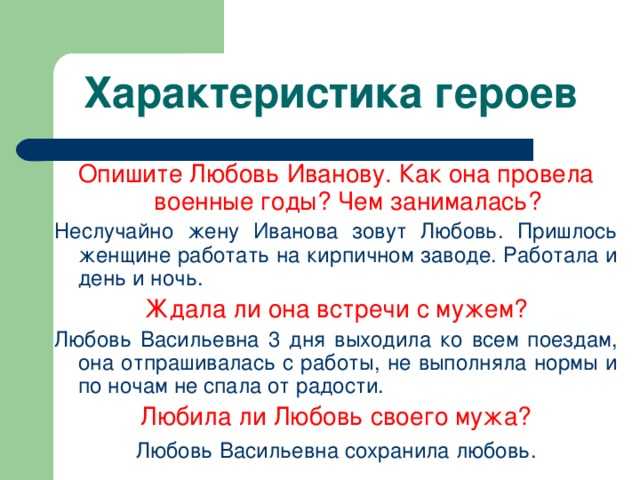 Характеристика героев

Опишите Любовь Иванову. Как она провела военные годы? Чем занималась?

Неслучайно жену Иванова зовут Любовь. Пришлось женщине работать на кирпичном заводе. Работала и день и ночь.

Ждала ли она встречи с мужем?

Любовь Васильевна 3 дня выходила ко всем поездам, она отпрашивалась с работы, не выполняла нормы и по ночам не спала от радости.

Любила ли Любовь своего мужа?

Любовь Васильевна сохранила любовь.